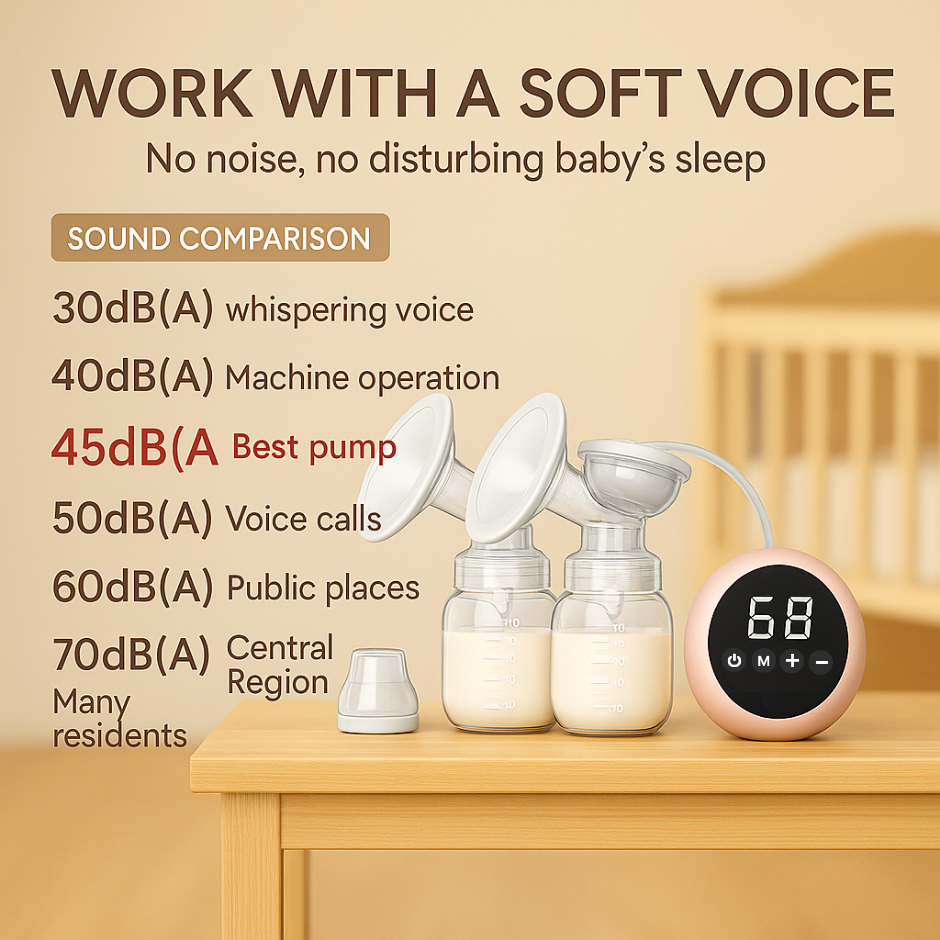 WORK WITH A SOFT VOICE
No noise, no disturbing baby's sleep

SOUND COMPARISON

30dB(A) whispering voice

40dB(A) Machine operation

45dB(A Best pump

50dB(A) Voice calls

60dB(A) Public places

70dB(A) Central Region
Many residents

68

M + −